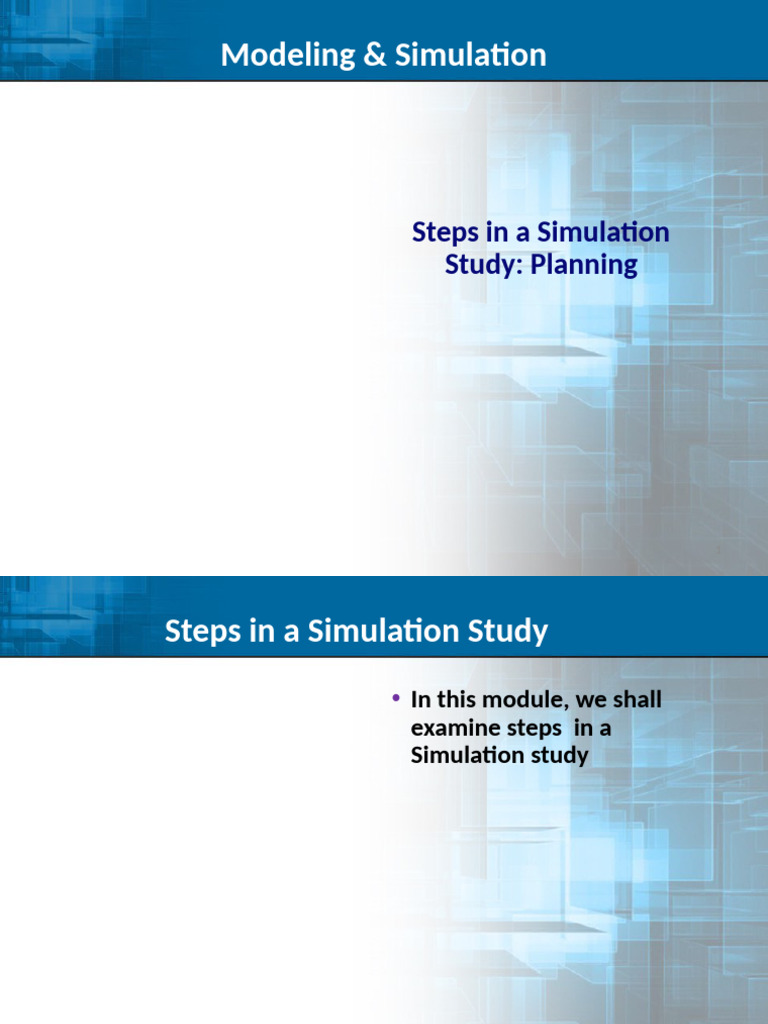 Modeling & Simulation

Steps in a Simulation Study: Planning

Steps in a Simulation Study

• In this module, we shall examine steps in a Simulation study